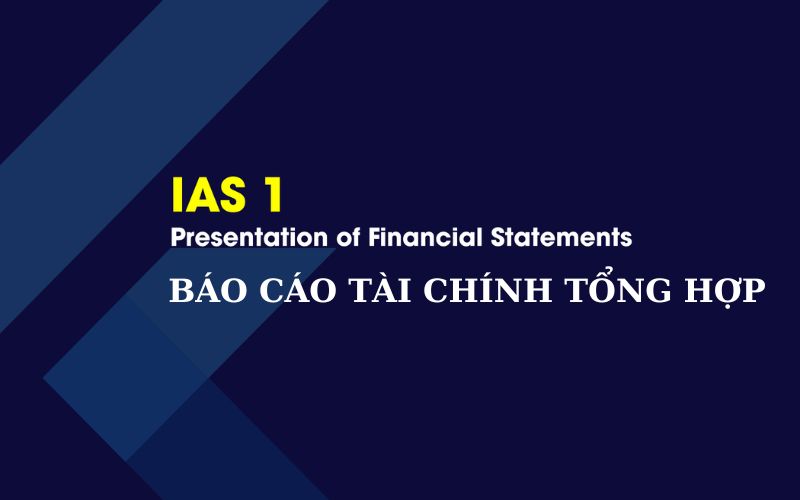 IAS 1
Presentation of Financial Statements
BÁO CÁO TÀI CHÍNH TỔNG HỢP